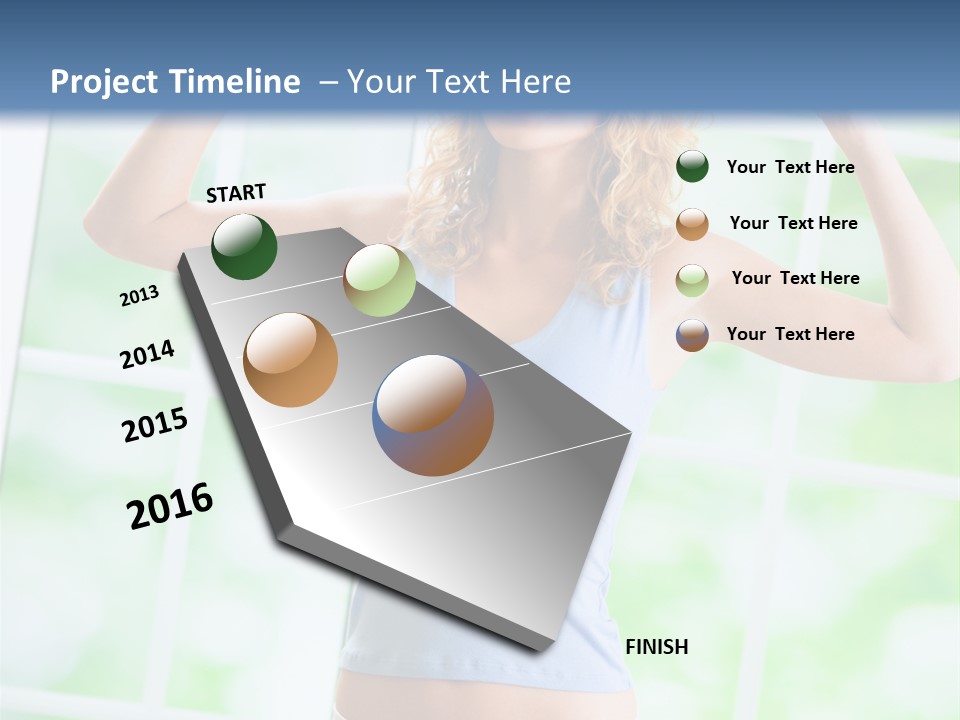 Project Timeline – Your Text Here

START

2013

2014

2015

2016

FINISH

Your Text Here

Your Text Here

Your Text Here

Your Text Here